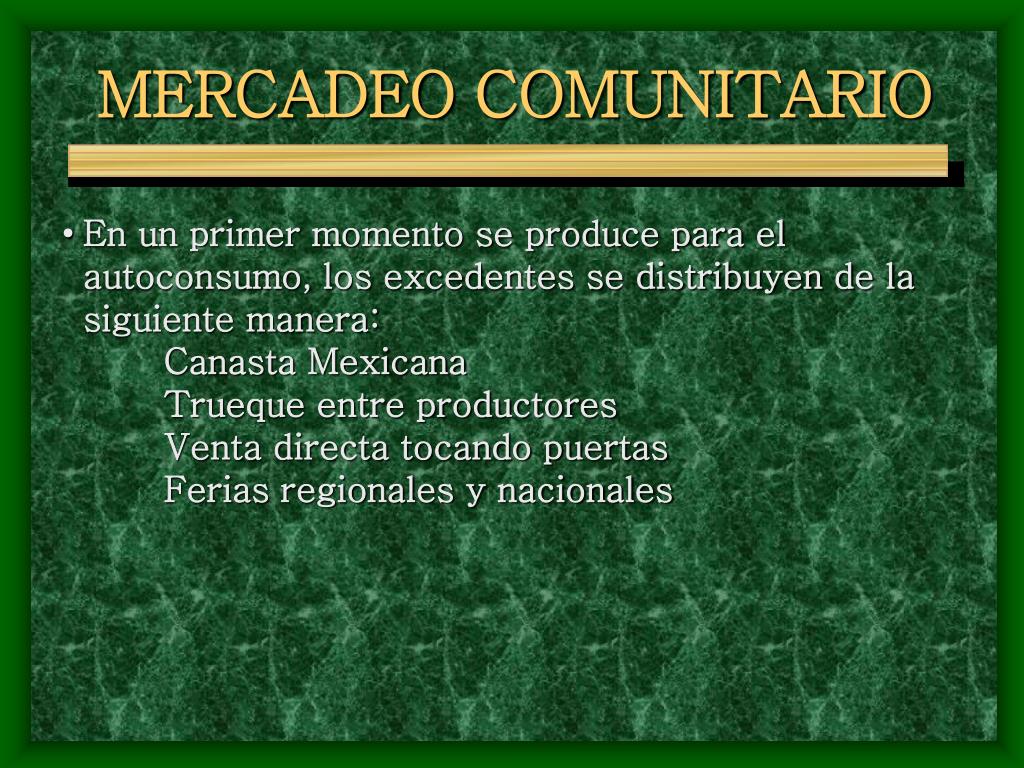 MERCADEO COMUNITARIO

• En un primer momento se produce para el autoconsumo, los excedentes se distribuyen de la siguiente manera:
Canasta Mexicana
Trueque entre productores
Venta directa tocando puertas
Ferias regionales y nacionales